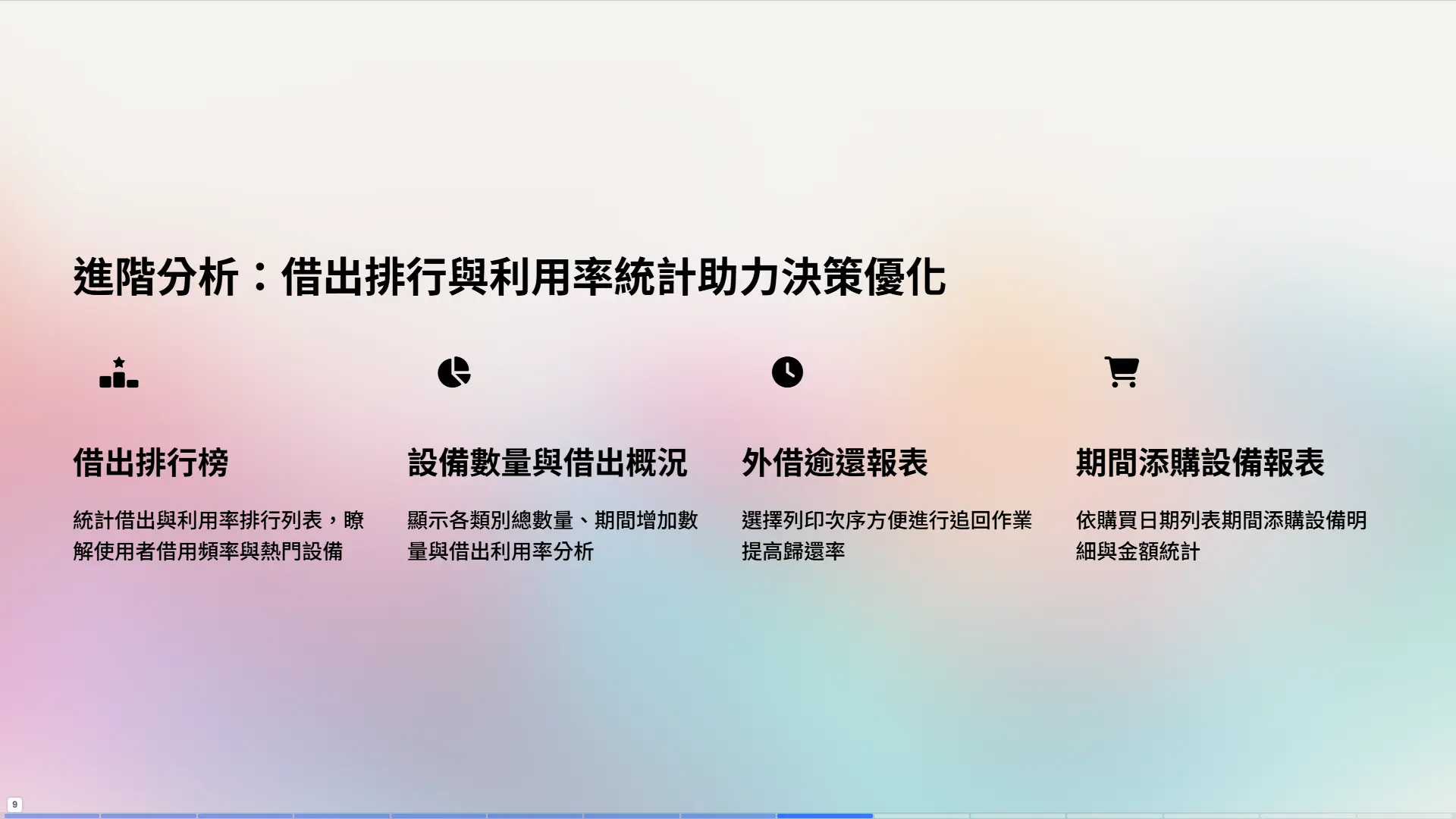 進階分析：借出排行與利用率統計助力決策優化

借出排行榜

統計借出與利用率排行列表，瞭解使用者借用頻率與熱門設備

設備數量與借出概況

顯示各類別總數量、期間增加數量與借出利用率分析

外借逾還報表

選擇列印次序方便進行追回作業提高歸還率

期間添購設備報表

依購買日期列表期間添購設備明細與金額統計

9